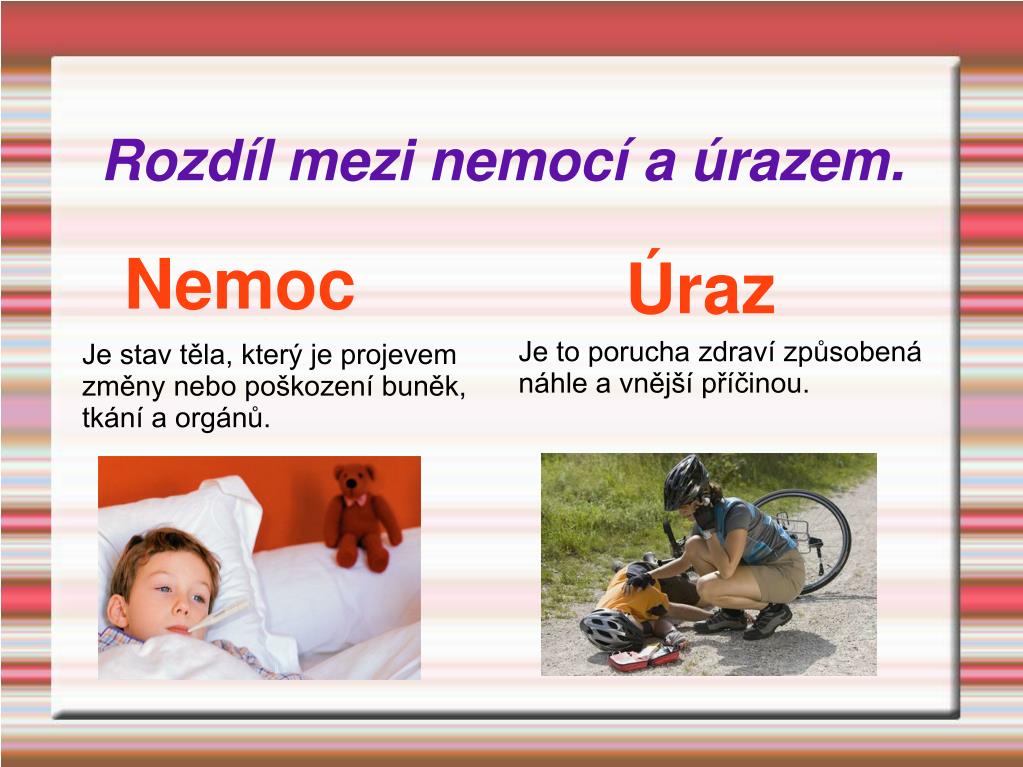 Rozdíl mezi nemocí a úrazem.

Nemoc

Je stav těla, který je projevem změny nebo poškození buněk, tkání a orgánů.

Úraz

Je to porucha zdraví způsobená náhle a vnější příčinou.